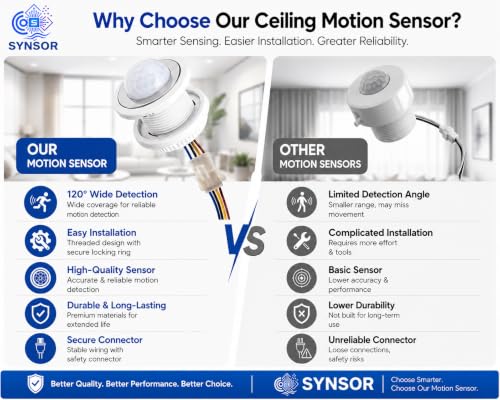 SYNSOR

Why Choose Our Ceiling Motion Sensor?

Smarter Sensing. Easier Installation. Greater Reliability.

OUR
MOTION SENSOR

120° Wide Detection
Wide coverage for reliable motion detection

Easy Installation
Threaded design with secure locking ring

High-Quality Sensor
Accurate & reliable motion detection

Durable & Long-Lasting
Premium materials for extended life

Secure Connector
Stable wiring with safety connector

VS

OTHER
MOTION SENSORS

Limited Detection Angle
Smaller range, may miss movement

Complicated Installation
Requires more effort & tools

Basic Sensor
Lower accuracy & performance

Lower Durability
Not built for long-term use

Unreliable Connector
Loose connections, safety risks

Better Quality. Better Performance. Better Choice.

SYNSOR

Choose Smarter.
Choose Our Motion Sensor.